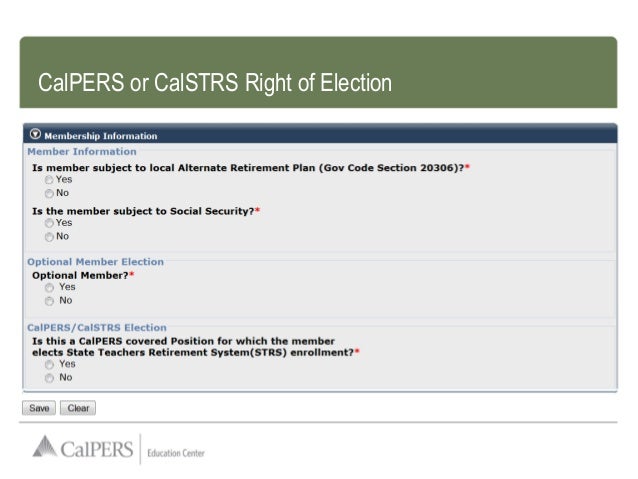 CalPERS or CalSTRS Right of Election

Membership Information

Member Information

Is member subject to local Alternate Retirement Plan (Gov Code Section 20306)?*
Yes
No

Is the member subject to Social Security?*
Yes
No

Optional Member Election

Optional Member?*
Yes
No

CalPERS/CalSTRS Election

Is this a CalPERS covered Position for which the member elects State Teachers Retirement System(STRS) enrollment?*
Yes
No

Save Clear

CalPERS Education Center